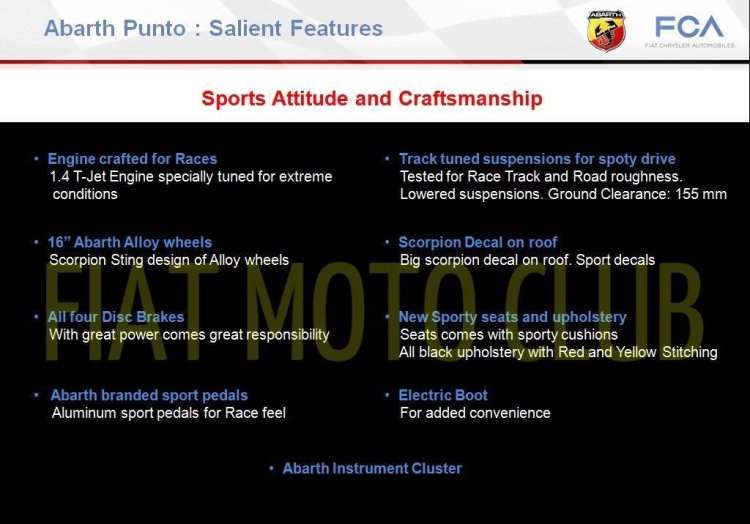 Abarth Punto : Salient Features

ABARTH

FCA
FIAT CHRYSLER AUTOMOBILES

Sports Attitude and Craftsmanship

• Engine crafted for Races
1.4 T-Jet Engine specially tuned for extreme conditions

• 16" Abarth Alloy wheels
Scorpion Sting design of Alloy wheels

• All four Disc Brakes
With great power comes great responsibility

• Abarth branded sport pedals
Aluminum sport pedals for Race feel

• Track tuned suspensions for spoty drive
Tested for Race Track and Road roughness. Lowered suspensions. Ground Clearance: 155 mm

• Scorpion Decal on roof
Big scorpion decal on roof. Sport decals

• New Sporty seats and upholstery
Seats comes with sporty cushions
All black upholstery with Red and Yellow Stitching

• Electric Boot
For added convenience

• Abarth Instrument Cluster

FIAT MOTO CLUB